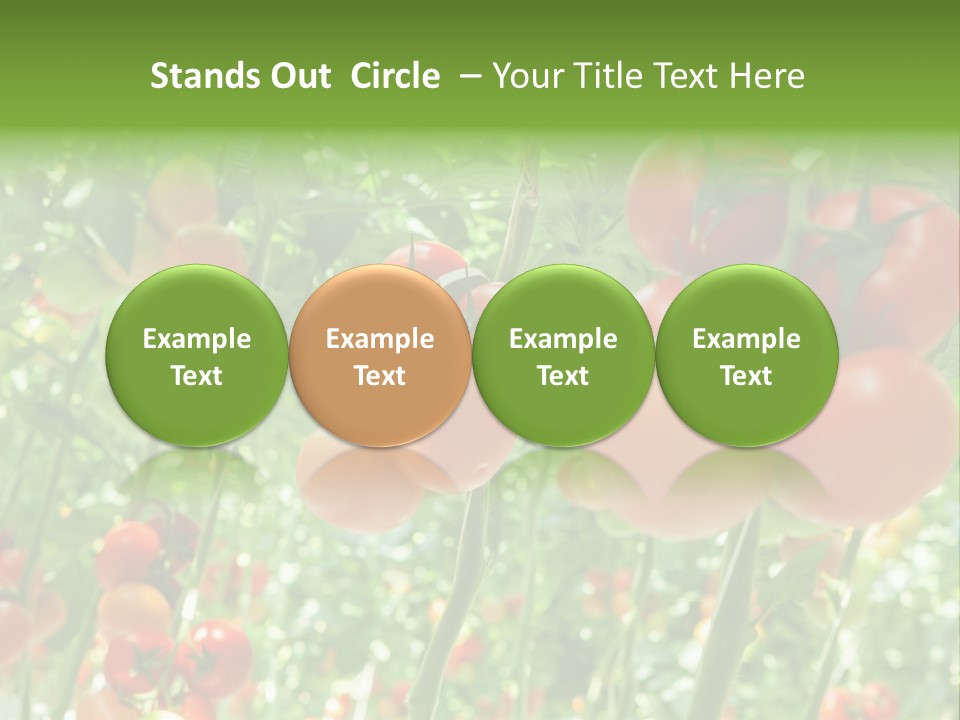 Stands Out Circle – Your Title Text Here

Example Text

Example Text

Example Text

Example Text